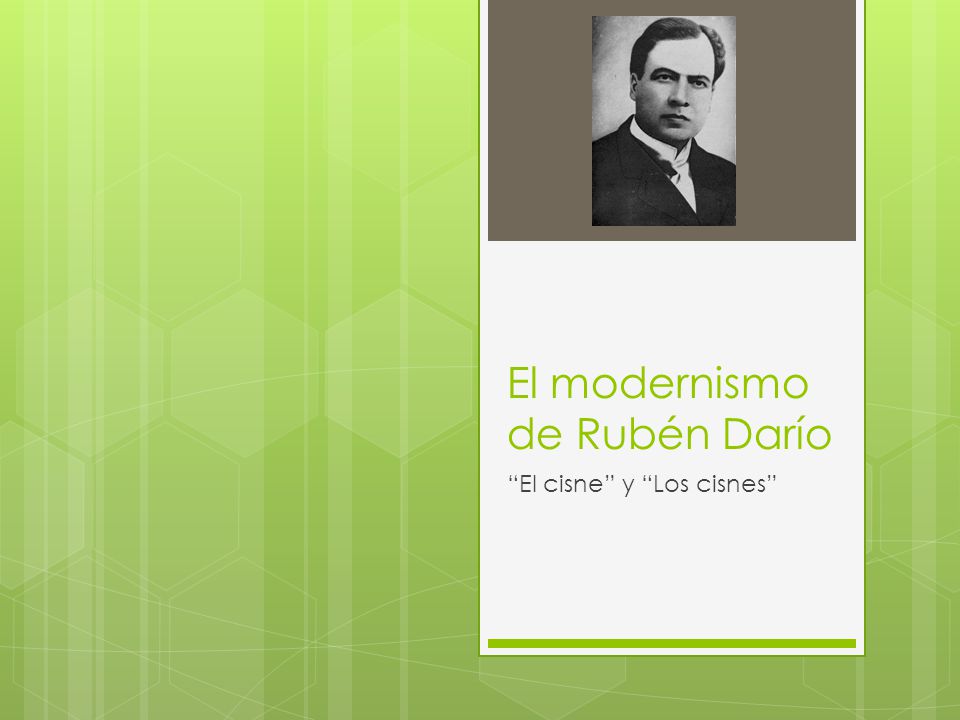 El modernismo de Rubén Darío

“El cisne” y “Los cisnes”